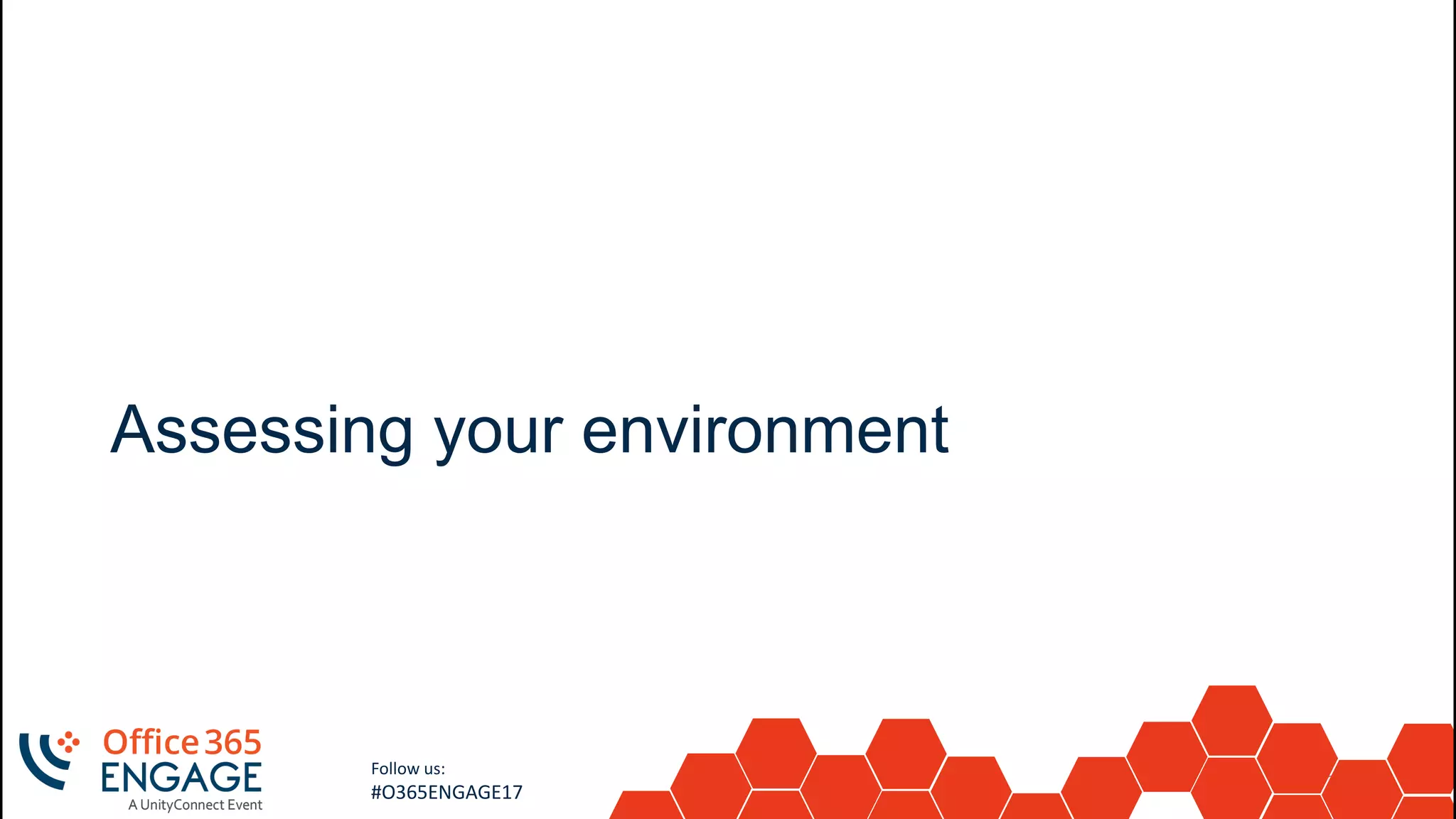 Assessing your environment

Office 365
ENGAGE
A UnityConnect Event

Follow us:
#O365ENGAGE17